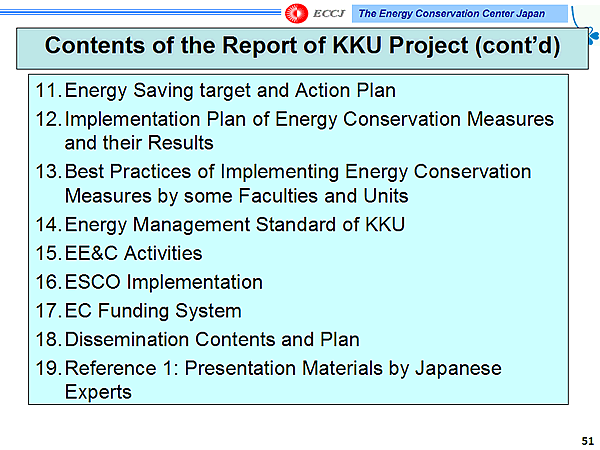 ECCJ The Energy Conservation Center Japan

Contents of the Report of KKU Project (cont'd)

11. Energy Saving target and Action Plan
12. Implementation Plan of Energy Conservation Measures and their Results
13. Best Practices of Implementing Energy Conservation Measures by some Faculties and Units
14. Energy Management Standard of KKU
15. EE&C Activities
16. ESCO Implementation
17. EC Funding System
18. Dissemination Contents and Plan
19. Reference 1: Presentation Materials by Japanese Experts

51